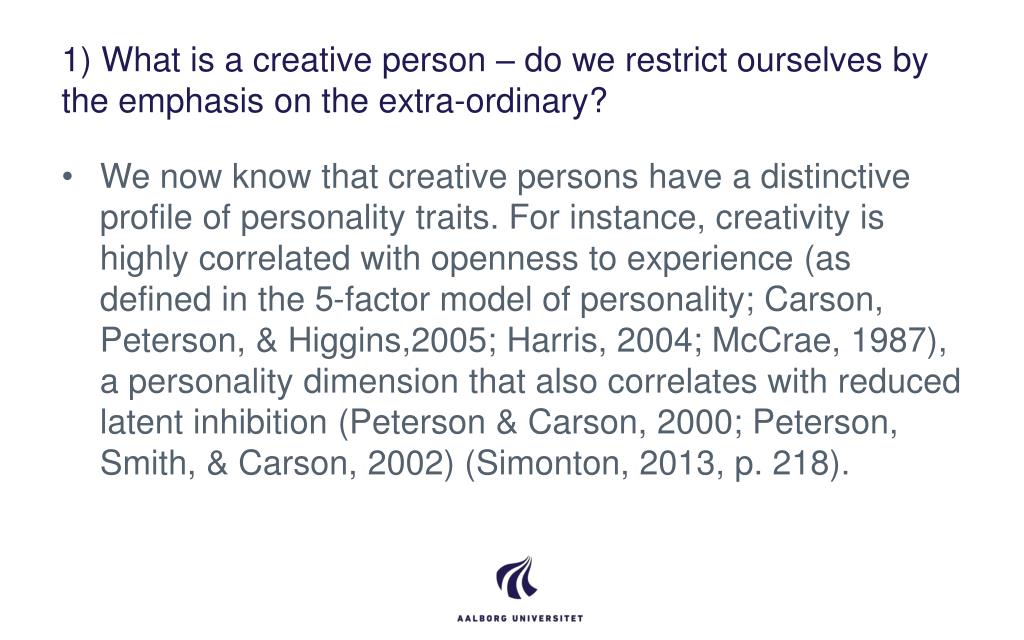 1) What is a creative person – do we restrict ourselves by the emphasis on the extra-ordinary?

• We now know that creative persons have a distinctive profile of personality traits. For instance, creativity is highly correlated with openness to experience (as defined in the 5-factor model of personality; Carson, Peterson, & Higgins,2005; Harris, 2004; McCrae, 1987), a personality dimension that also correlates with reduced latent inhibition (Peterson & Carson, 2000; Peterson, Smith, & Carson, 2002) (Simonton, 2013, p. 218).

AALBORG UNIVERSITET